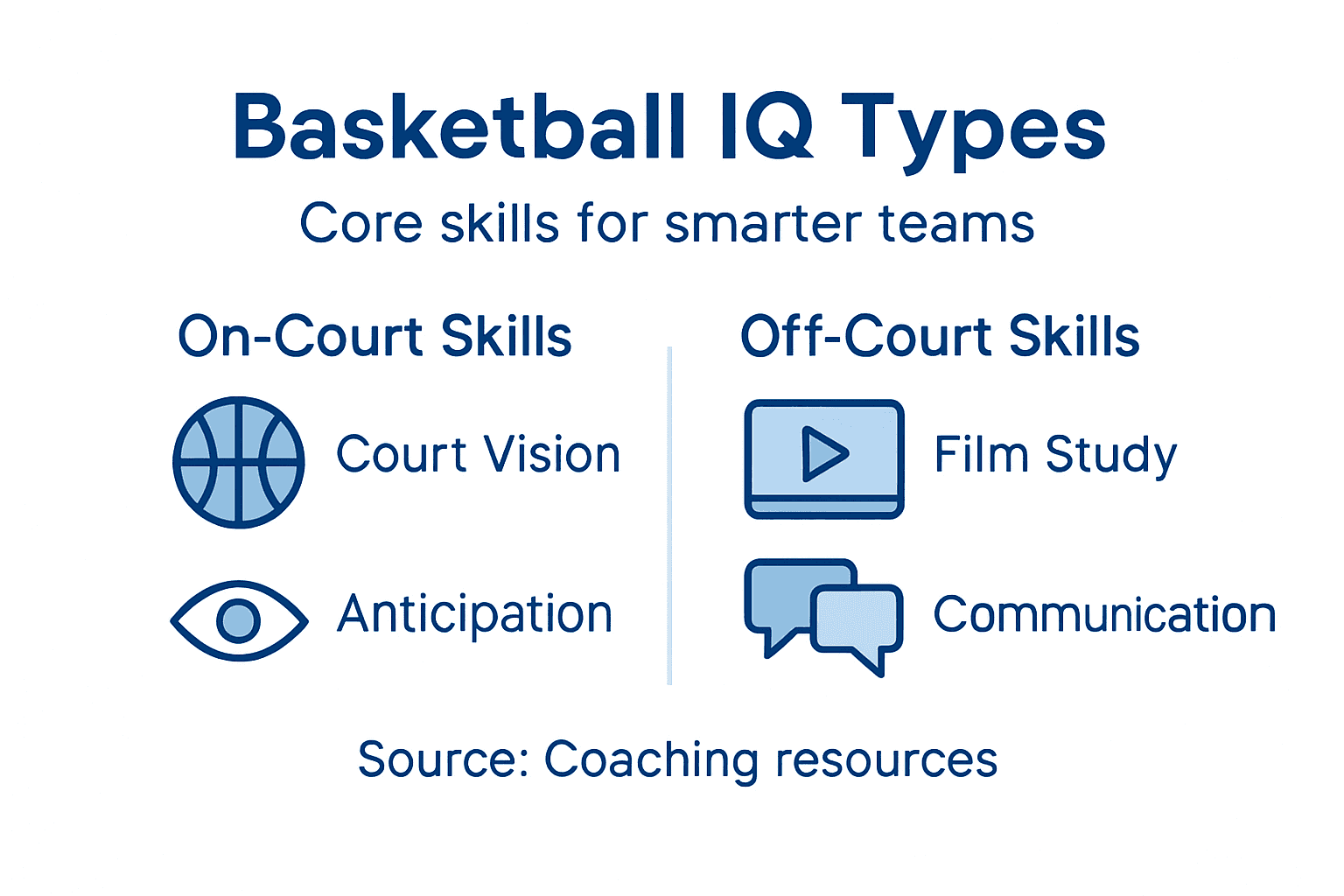 Basketball IQ Types

Core skills for smarter teams

On-Court Skills

Court Vision

Anticipation

Off-Court Skills

Film Study

Communication

Source: Coaching resources